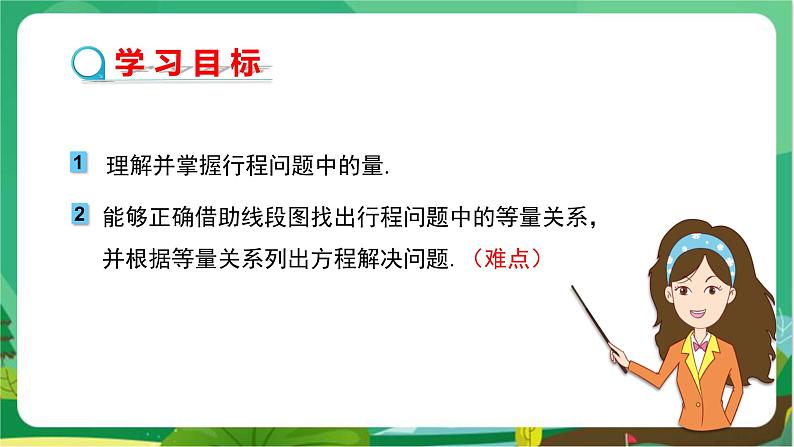 学习目标

1 理解并掌握行程问题中的量.

2 能够正确借助线段图找出行程问题中的等量关系，并根据等量关系列出方程解决问题.（难点）